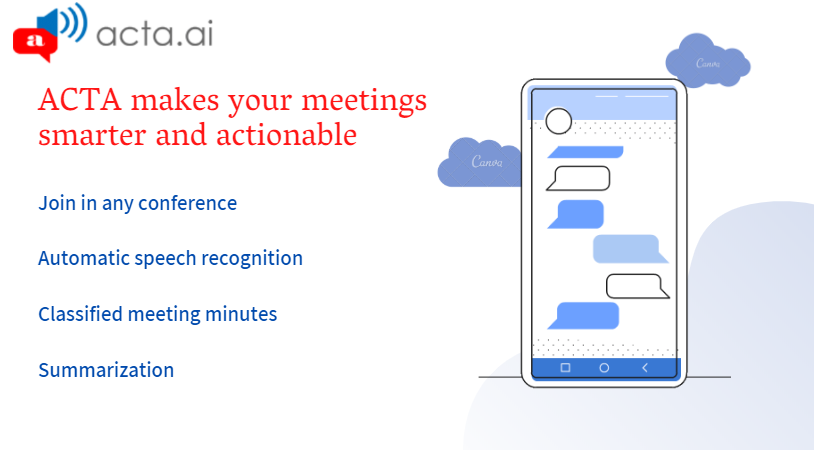 a acta.ai

ACTA makes your meetings smarter and actionable

Join in any conference

Automatic speech recognition

Classified meeting minutes

Summarization

Canva

Canva